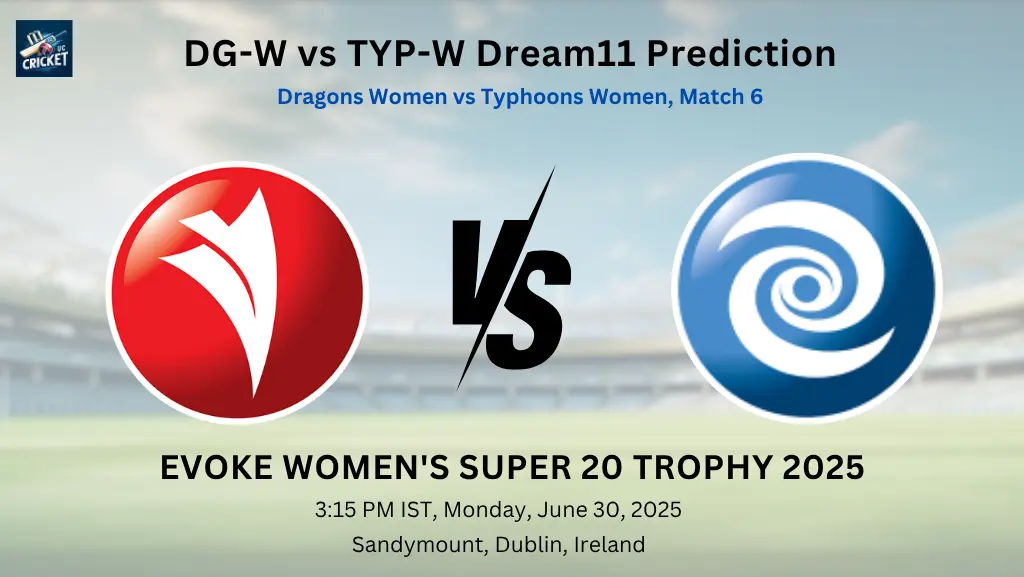 UC CRICKET

DG-W vs TYP-W Dream11 Prediction

Dragons Women vs Typhoons Women, Match 6

VS

EVOKE WOMEN'S SUPER 20 TROPHY 2025

3:15 PM IST, Monday, June 30, 2025

Sandymount, Dublin, Ireland